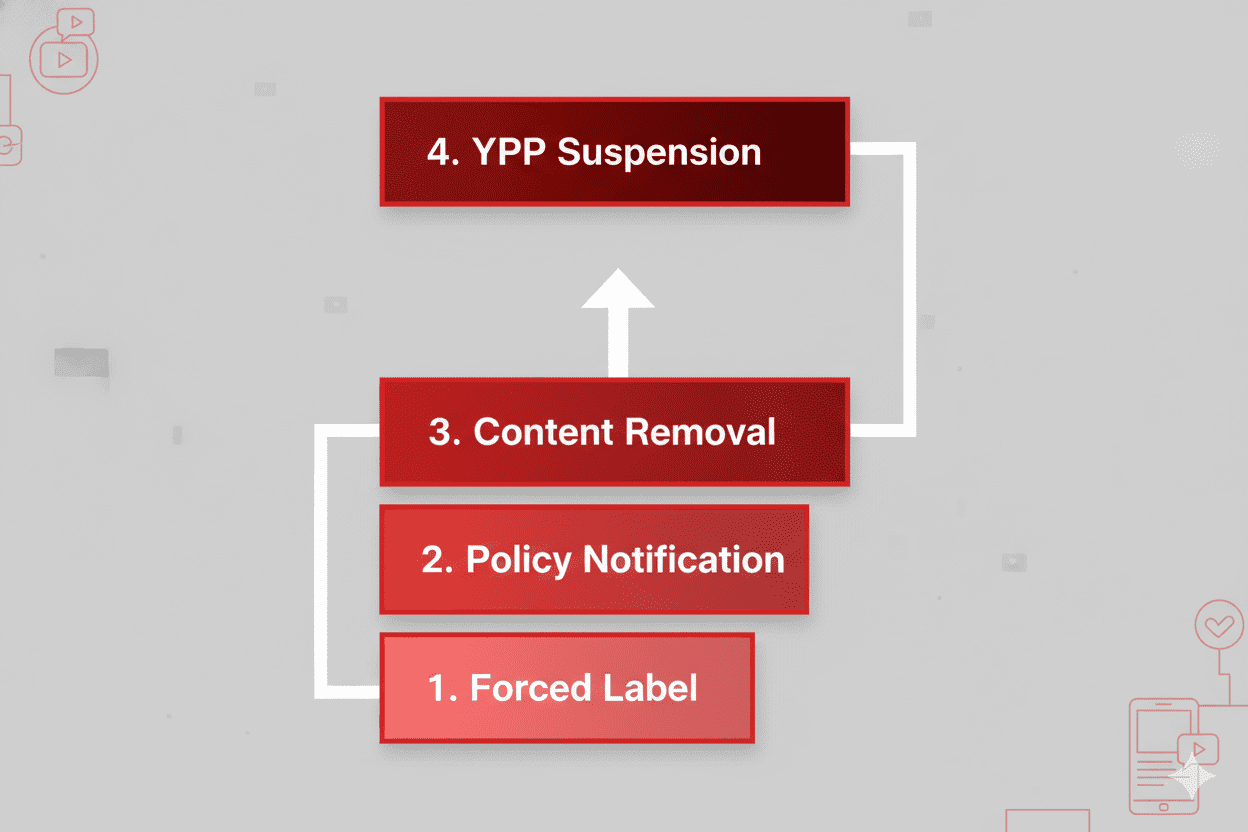 4. YPP Suspension

3. Content Removal

2. Policy Notification

1. Forced Label